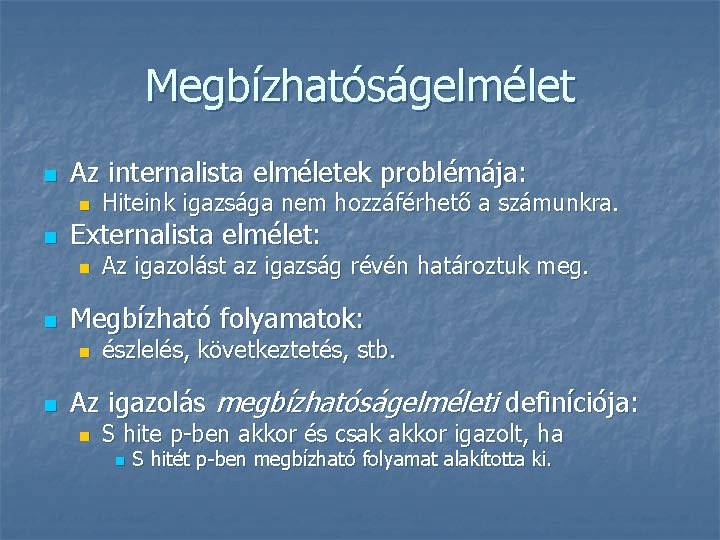 Megbízhatóságelmélet

• Az internalista elméletek problémája:
• Hiteink igazsága nem hozzáférhető a számunkra.
• Externalista elmélet:
• Az igazolást az igazság révén határoztuk meg.

• Megbízható folyamatok:
• észlelés, következtetés, stb.

• Az igazolás megbízhatóságelméleti definíciója:
• S hite p-ben akkor és csak akkor igazolt, ha
• S hitét p-ben megbízható folyamat alakította ki.